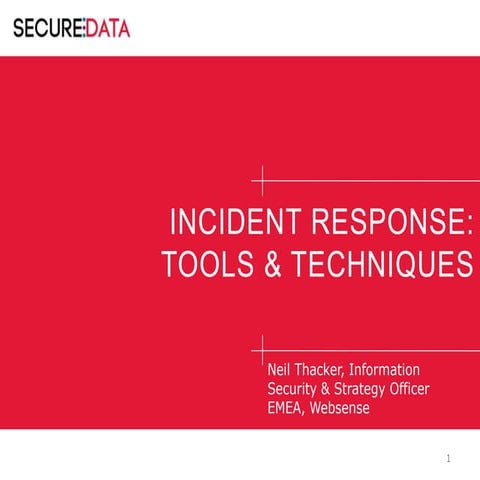 SECURE:DATA

INCIDENT RESPONSE: TOOLS & TECHNIQUES

Neil Thacker, Information Security & Strategy Officer EMEA, Websense

1